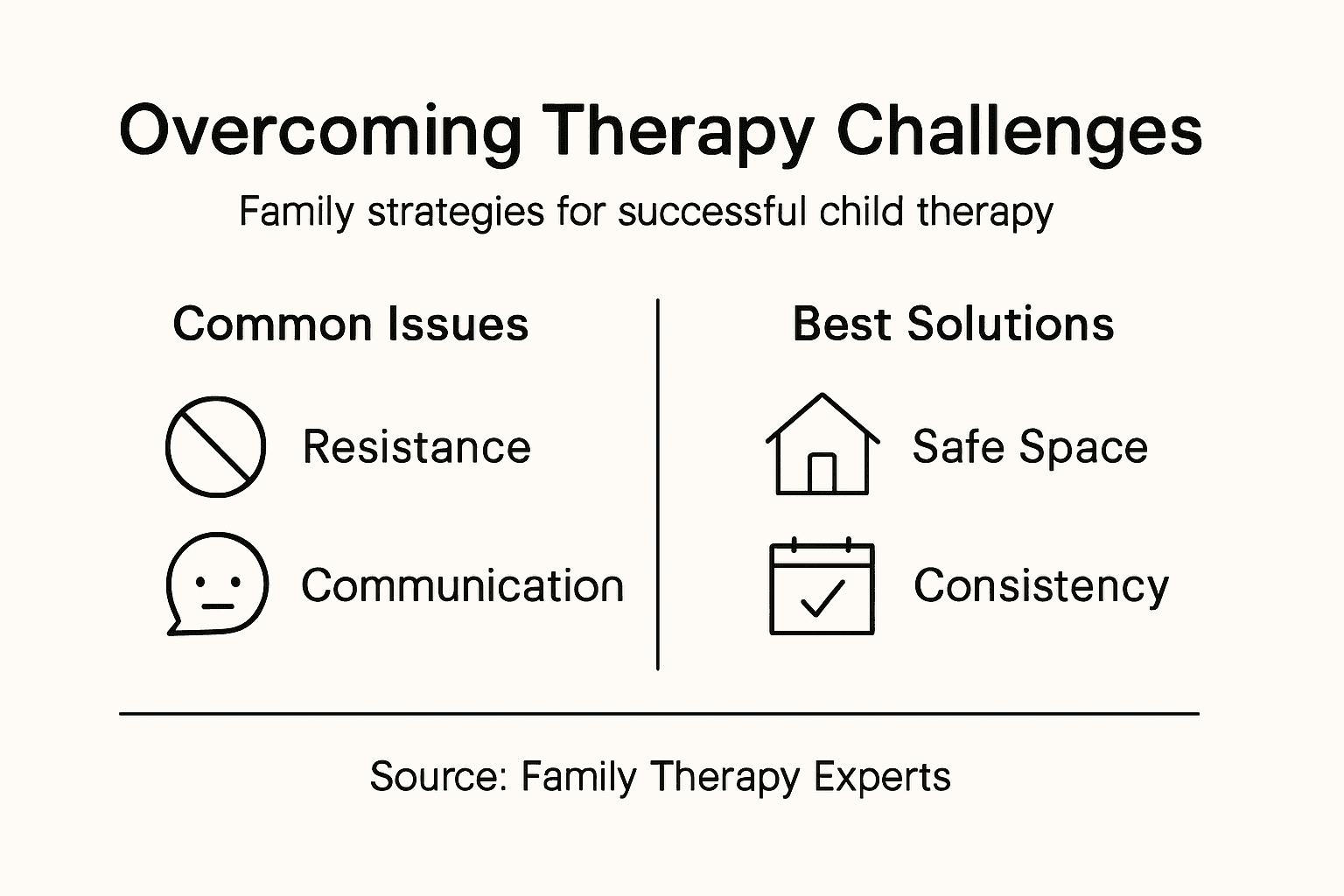 Overcoming Therapy Challenges

Family strategies for successful child therapy

Common Issues

Resistance

Communication

Best Solutions

Safe Space

Consistency

Source: Family Therapy Experts